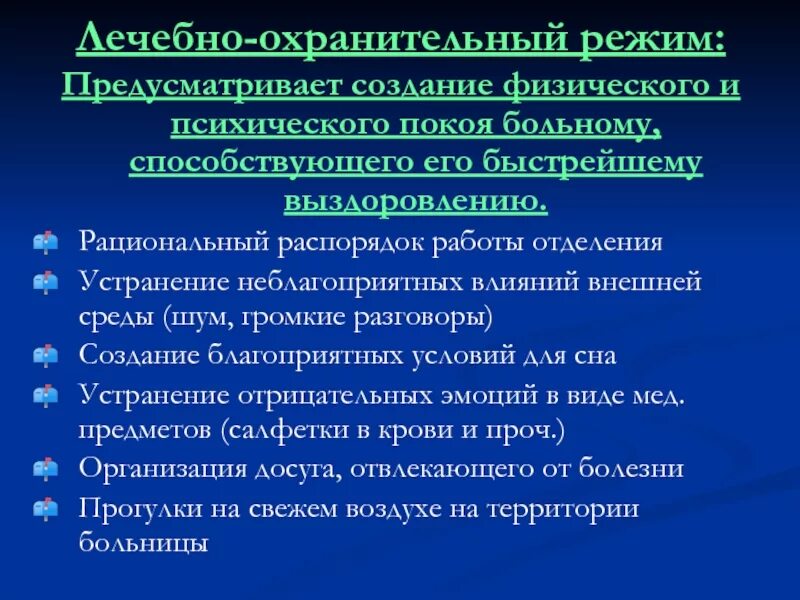 Лечебно-охранительный режим:
Предусматривает создание физического и психического покоя больному, способствующего его быстрейшему выздоровлению.

Рациональный распорядок работы отделения
Устранение неблагоприятных влияний внешней среды (шум, громкие разговоры)
Создание благоприятных условий для сна
Устранение отрицательных эмоций в виде мед. предметов (салфетки в крови и проч.)
Организация досуга, отвлекающего от болезни
Прогулки на свежем воздухе на территории больницы